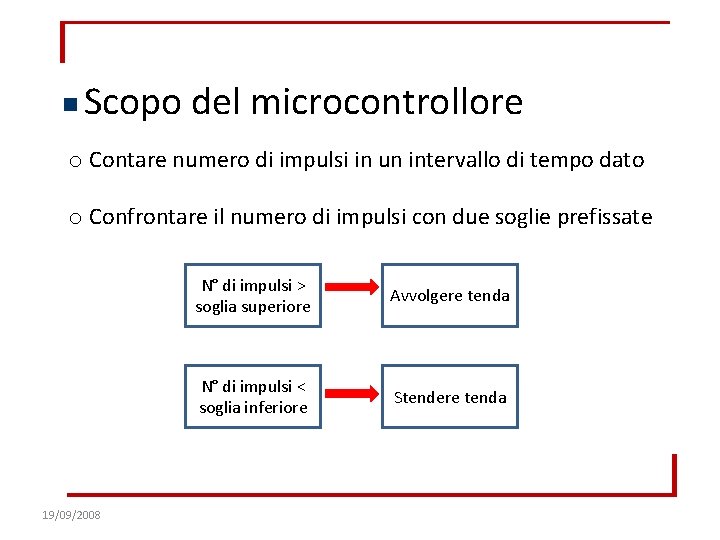 Scopo del microcontrollore

Contare numero di impulsi in un intervallo di tempo dato

Confrontare il numero di impulsi con due soglie prefissate

N° di impulsi > soglia superiore

Avvolgere tenda

N° di impulsi < soglia inferiore

Stendere tenda

19/09/2008